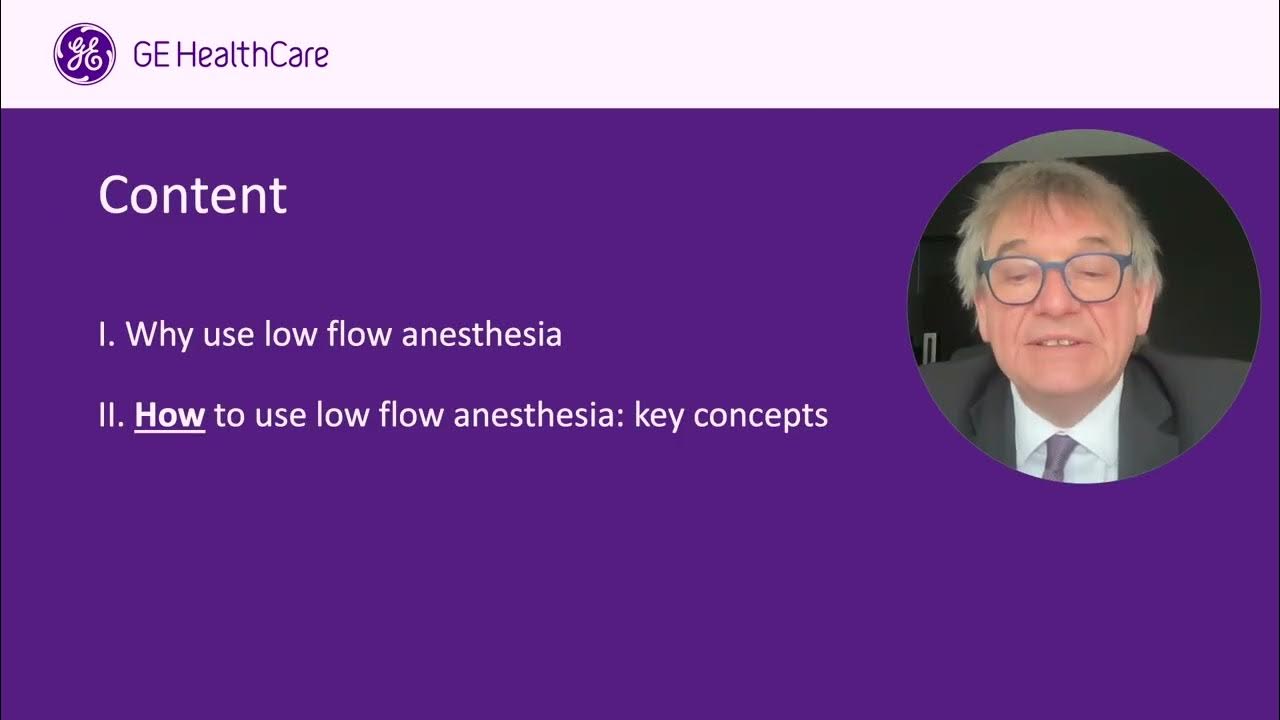 GE HealthCare

Content

I. Why use low flow anesthesia

II. How to use low flow anesthesia: key concepts